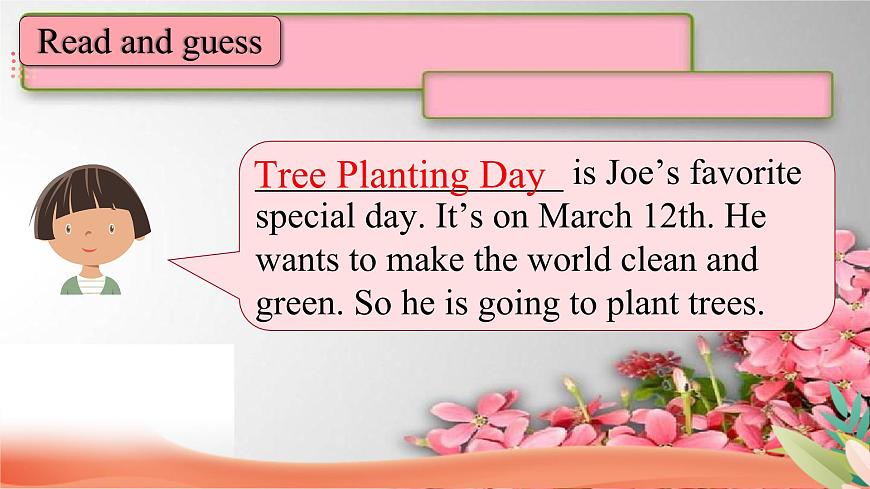 Read and guess

Tree Planting Day is Joe’s favorite special day. It’s on March 12th. He wants to make the world clean and green. So he is going to plant trees.